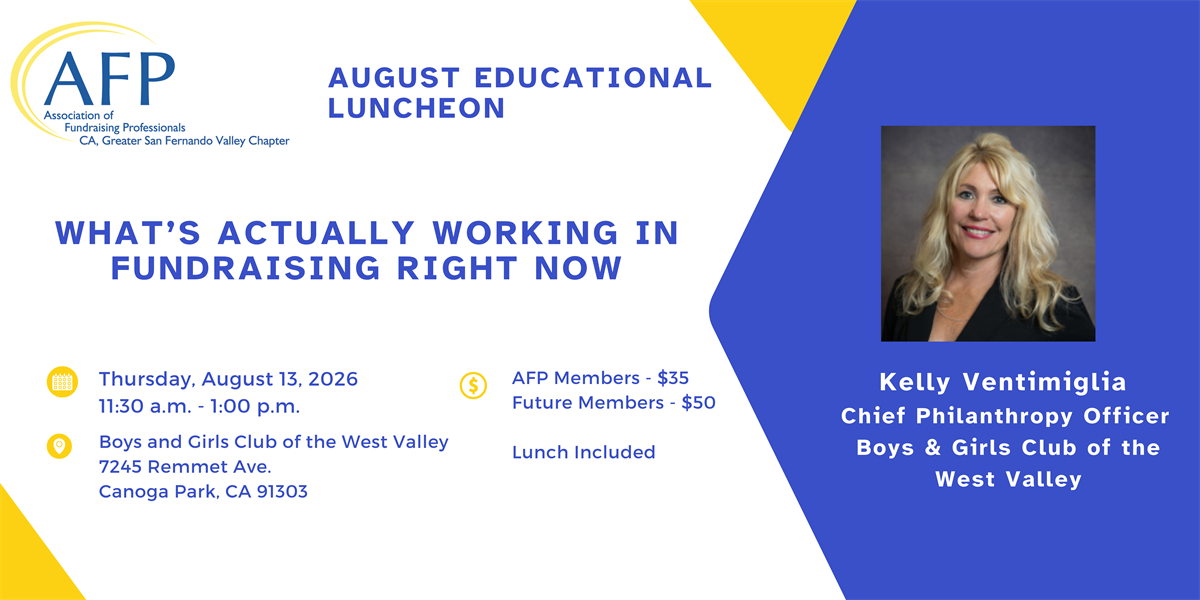 AFP
Association of Fundraising Professionals
CA, Greater San Fernando Valley Chapter

AUGUST EDUCATIONAL LUNCHEON

WHAT'S ACTUALLY WORKING IN FUNDRAISING RIGHT NOW

Thursday, August 13, 2026
11:30 a.m. - 1:00 p.m.

Boys and Girls Club of the West Valley
7245 Remmet Ave.
Canoga Park, CA 91303

AFP Members - $35
Future Members - $50

Lunch Included

Kelly Ventimiglia
Chief Philanthropy Officer
Boys & Girls Club of the West Valley